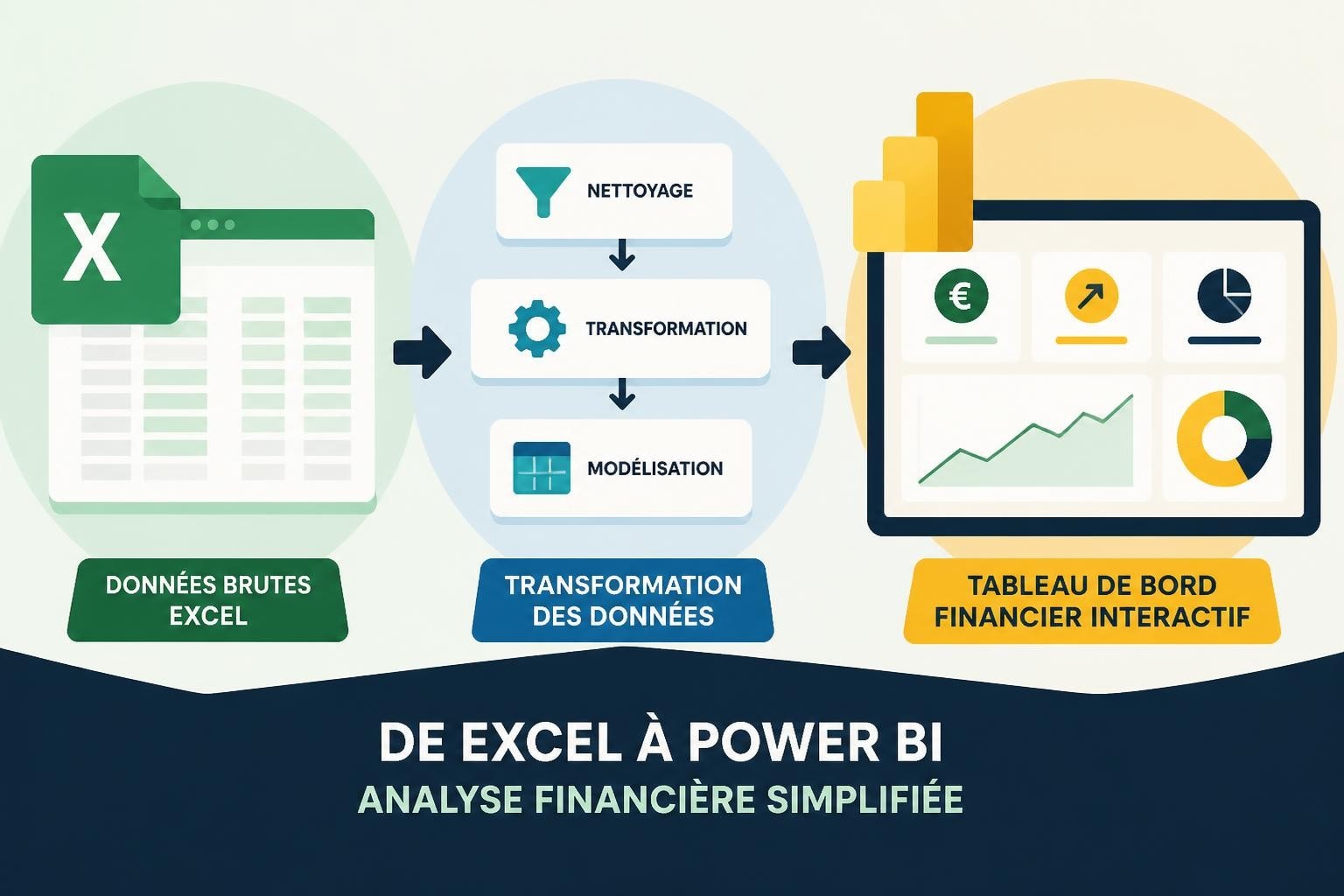 X

NETTOYAGE

TRANSFORMATION

MODÉLISATION

€

DONNÉES BRUTES EXCEL

TRANSFORMATION DES DONNÉES

TABLEAU DE BORD FINANCIER INTERACTIF

DE EXCEL À POWER BI

ANALYSE FINANCIÈRE SIMPLIFIÉE